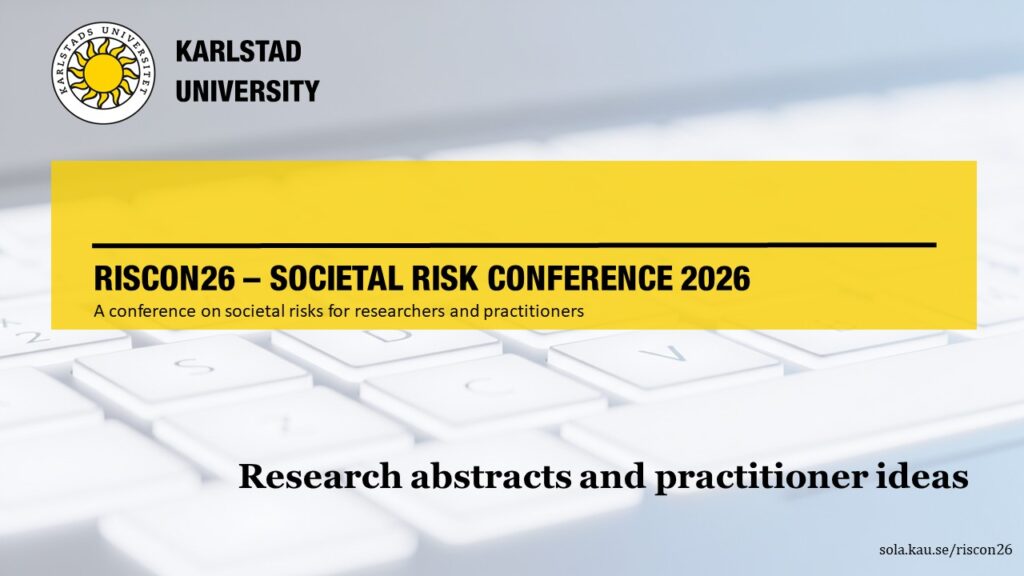 KARLSTADS UNIVERSITET

KARLSTAD UNIVERSITY

RISCON26 – SOCIETAL RISK CONFERENCE 2026

A conference on societal risks for researchers and practitioners

Research abstracts and practitioner ideas

sola.kau.se/riscon26